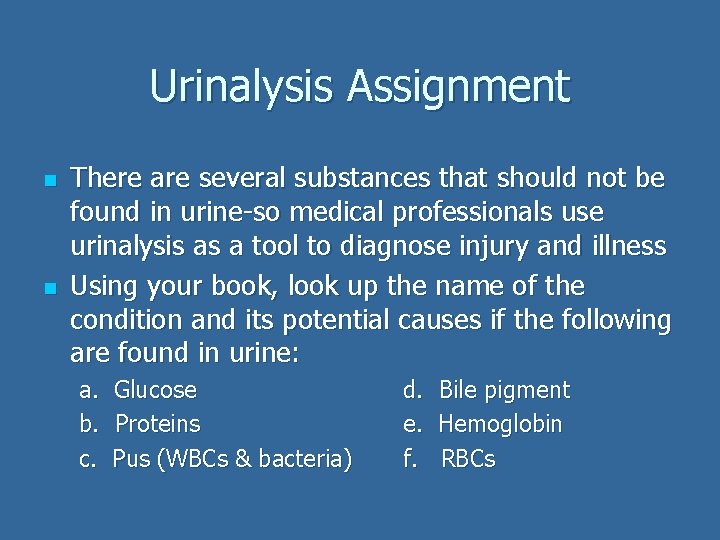 Urinalysis Assignment

There are several substances that should not be found in urine-so medical professionals use urinalysis as a tool to diagnose injury and illness

Using your book, look up the name of the condition and its potential causes if the following are found in urine:

a. Glucose
b. Proteins
c. Pus (WBCs & bacteria)

d. Bile pigment
e. Hemoglobin
f. RBCs